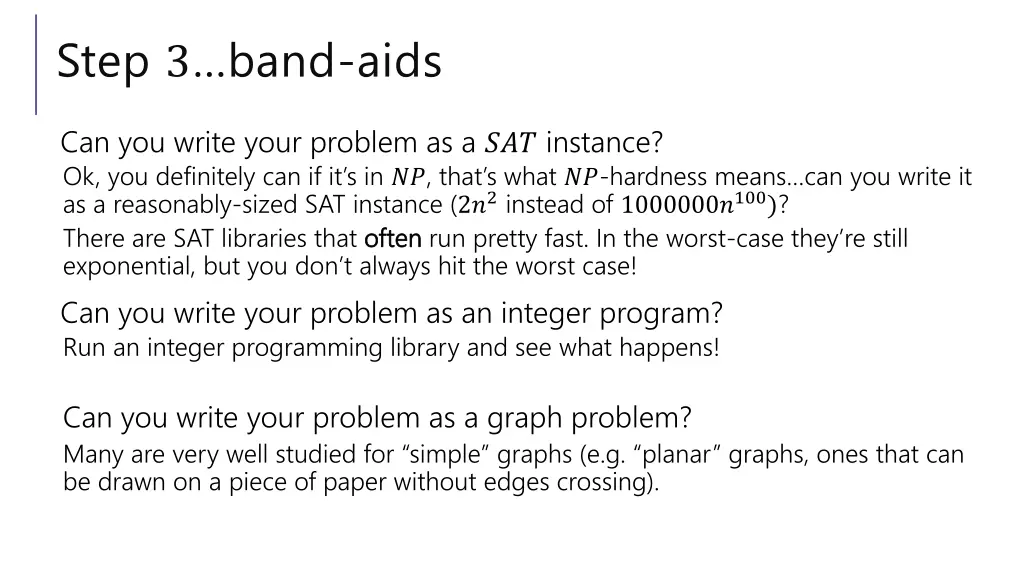 Step 3…band-aids

Can you write your problem as a $SAT$ instance?

Ok, you definitely can if it's in $NP$, that's what $NP$-hardness means…can you write it as a reasonably-sized SAT instance ($2n^2$ instead of $1000000n^{100}$)?

There are SAT libraries that often run pretty fast. In the worst-case they're still exponential, but you don't always hit the worst case!

Can you write your problem as an integer program?

Run an integer programming library and see what happens!

Can you write your problem as a graph problem?

Many are very well studied for "simple" graphs (e.g. "planar" graphs, ones that can be drawn on a piece of paper without edges crossing).